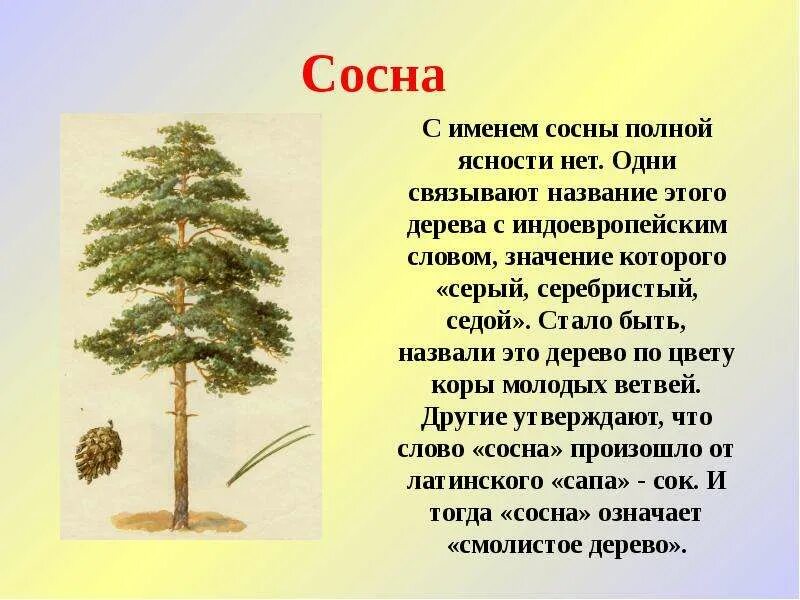 Сосна

С именем сосны полной ясности нет. Одни связывают название этого дерева с индоевропейским словом, значение которого «серый, серебристый, седой». Стало быть, назвали это дерево по цвету коры молодых ветвей. Другие утверждают, что слово «сосна» произошло от латинского «сапа» - сок. И тогда «сосна» означает «смолистое дерево».